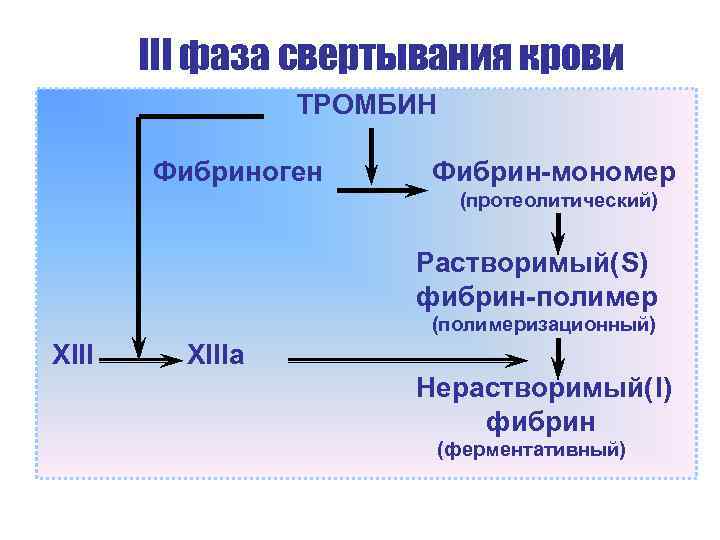 III фаза свертывания крови

ТРОМБИН

Фибриноген

Фибрин-мономер
(протеолитический)

Растворимый(S)
фибрин-полимер
(полимеризационный)

XIII

XIIIa

Нерастворимый(I)
фибрин
(ферментативный)